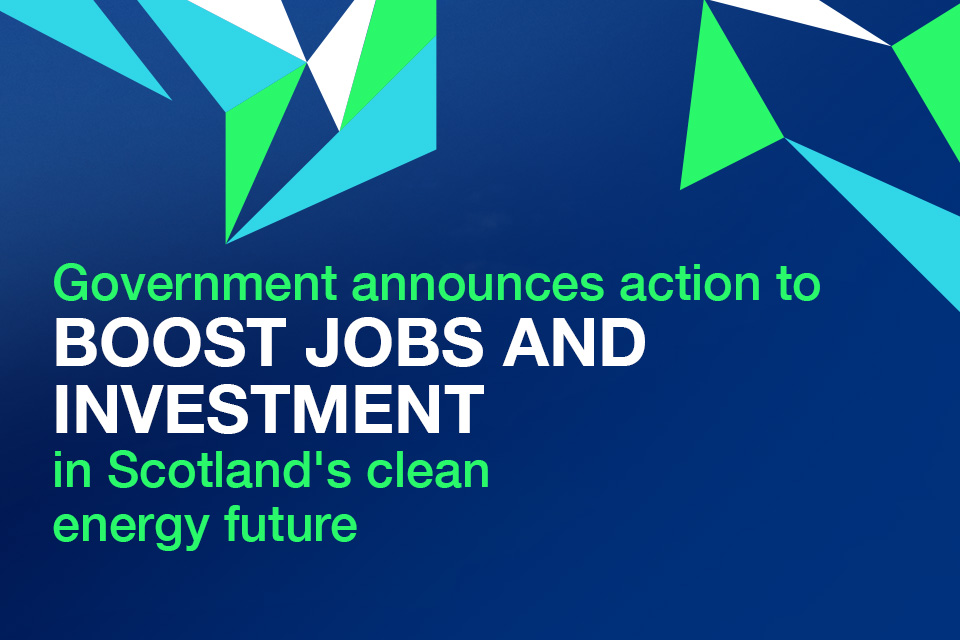 Government announces action to
BOOST JOBS AND INVESTMENT
in Scotland's clean energy future